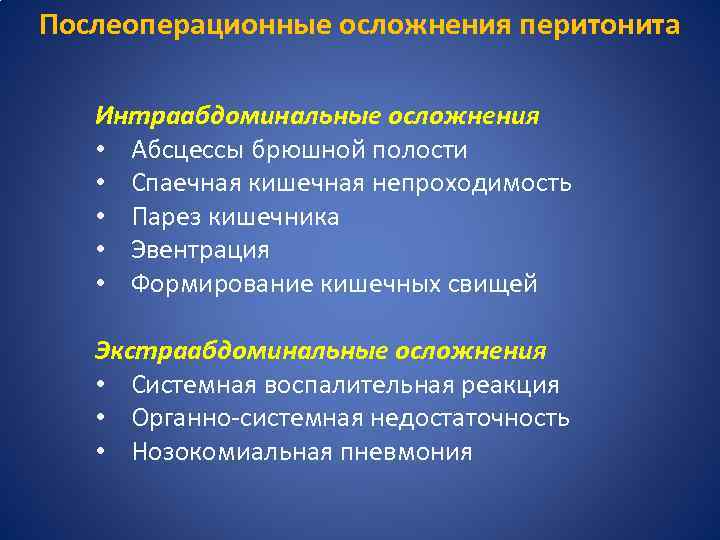 Послеоперационные осложнения перитонита

Интраабдоминальные осложнения
• Абсцессы брюшной полости
• Спаечная кишечная непроходимость
• Парез кишечника
• Эвентрация
• Формирование кишечных свищей

Экстраабдоминальные осложнения
• Системная воспалительная реакция
• Органно-системная недостаточность
• Нозокомиальная пневмония